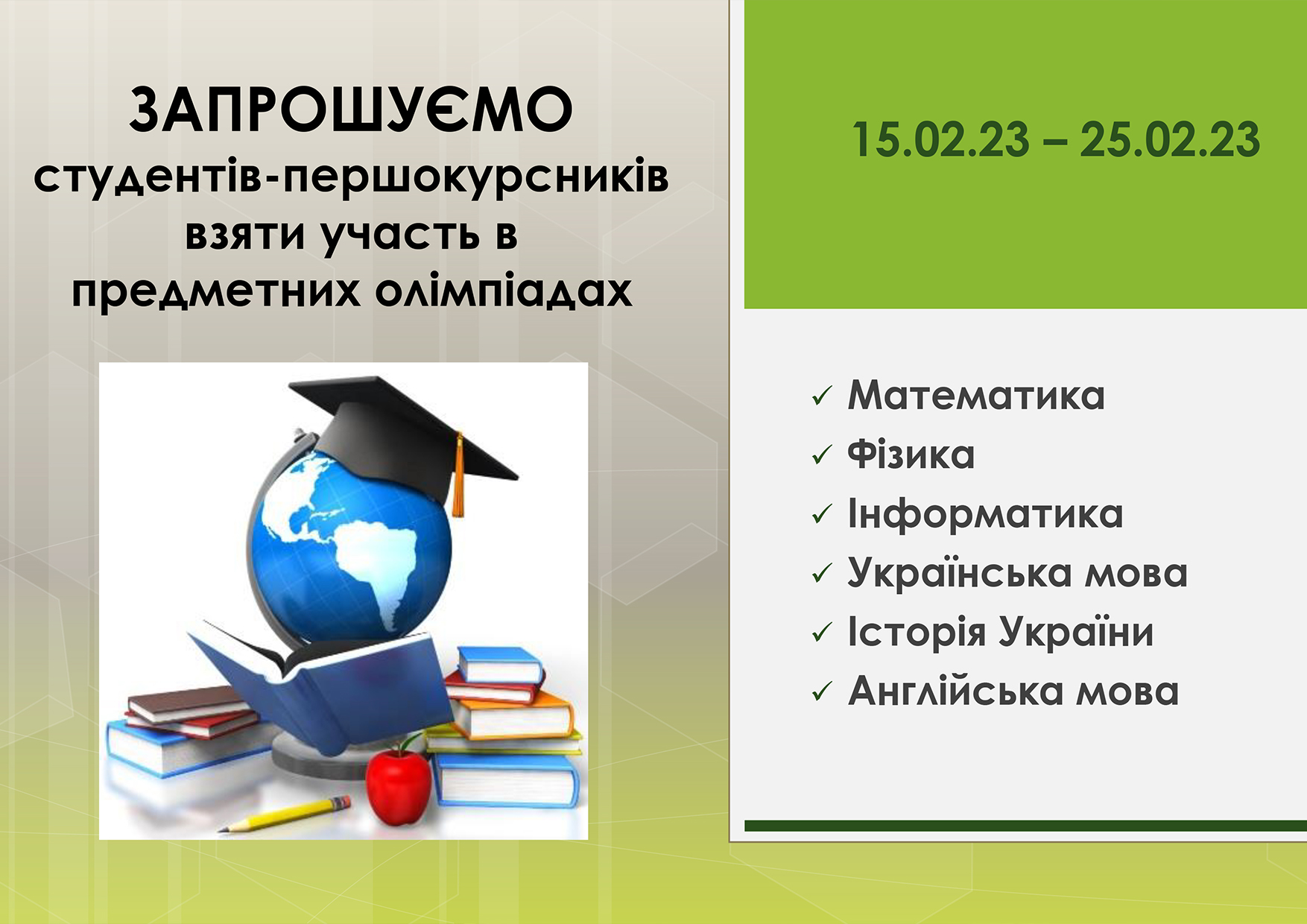 ЗАПРОШУЄМО студентів-першокурсників взяти участь в предметних олімпіадах

15.02.23 – 25.02.23

✓ Математика
✓ Фізика
✓ Інформатика
✓ Українська мова
✓ Історія України
✓ Англійська мова